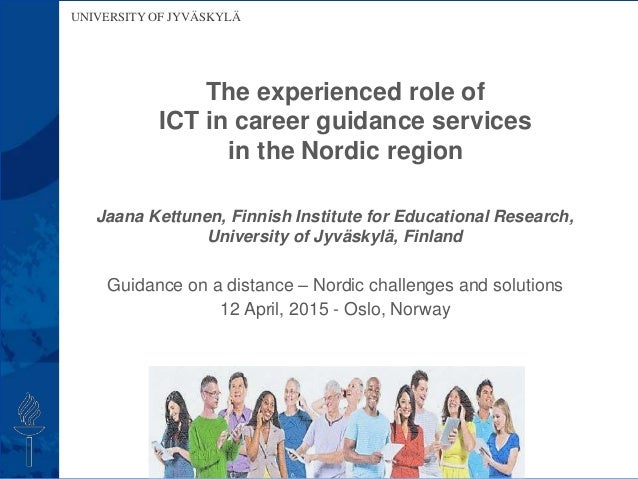 UNIVERSITY OF JYVÄSKYLÄ

The experienced role of ICT in career guidance services in the Nordic region

Jaana Kettunen, Finnish Institute for Educational Research, University of Jyväskylä, Finland

Guidance on a distance – Nordic challenges and solutions
12 April, 2015 - Oslo, Norway